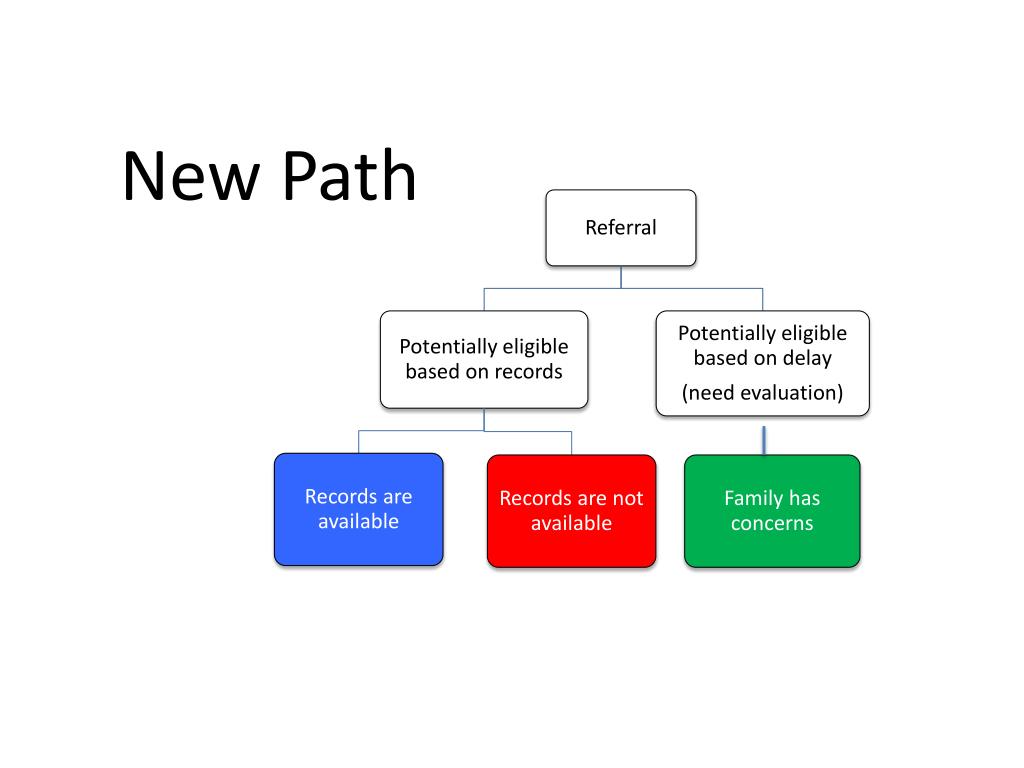 New Path

Referral

Potentially eligible based on records

Potentially eligible based on delay

(need evaluation)

Records are available

Records are not available

Family has concerns